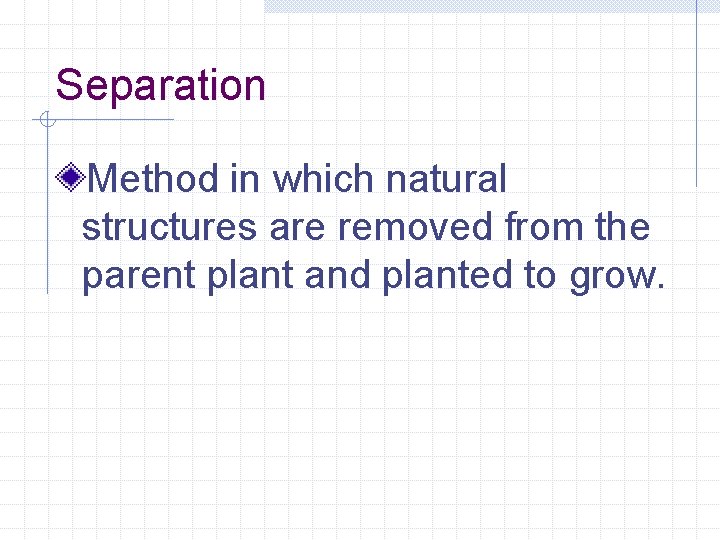 Separation

Method in which natural structures are removed from the parent plant and planted to grow.